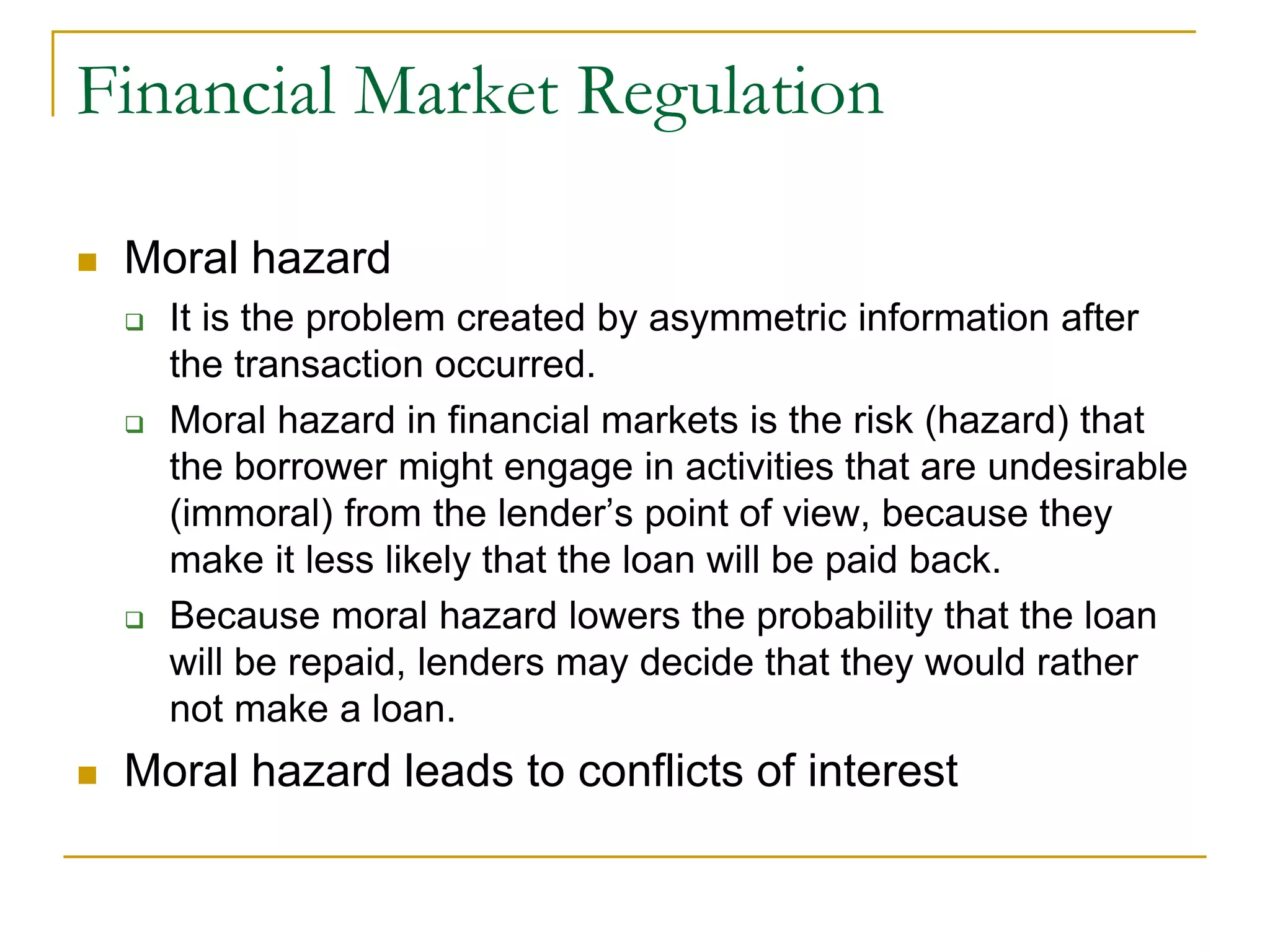 Financial Market Regulation

Moral hazard

It is the problem created by asymmetric information after the transaction occurred.

Moral hazard in financial markets is the risk (hazard) that the borrower might engage in activities that are undesirable (immoral) from the lender’s point of view, because they make it less likely that the loan will be paid back.

Because moral hazard lowers the probability that the loan will be repaid, lenders may decide that they would rather not make a loan.

Moral hazard leads to conflicts of interest